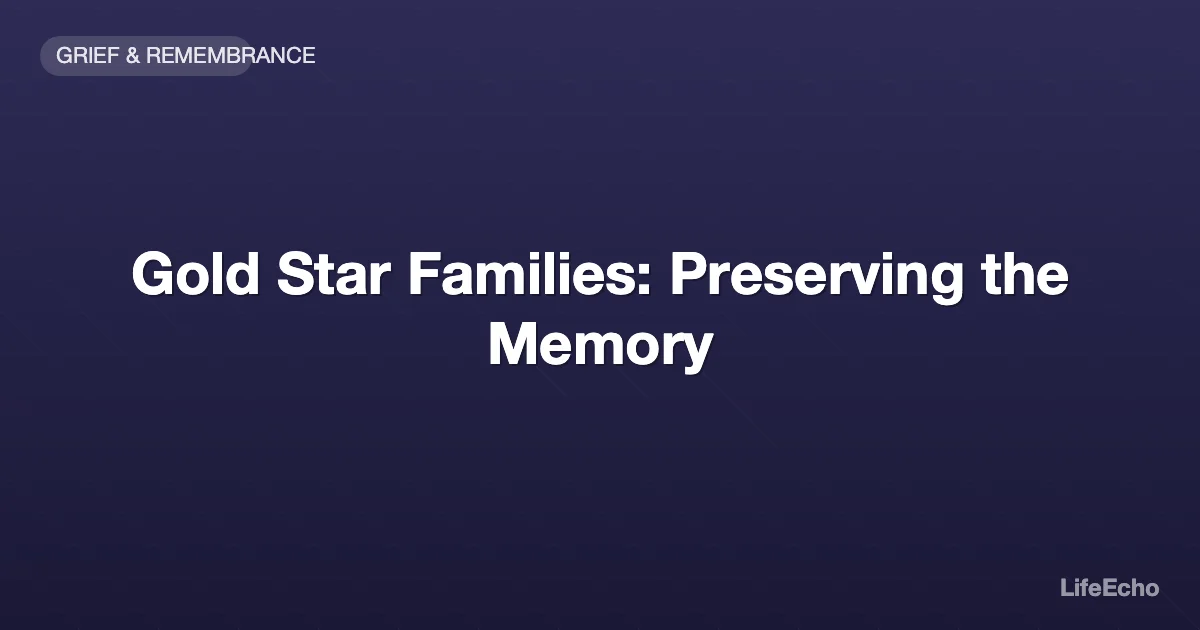 GRIEF & REMEMBRANCE

Gold Star Families: Preserving the Memory

LifeEcho